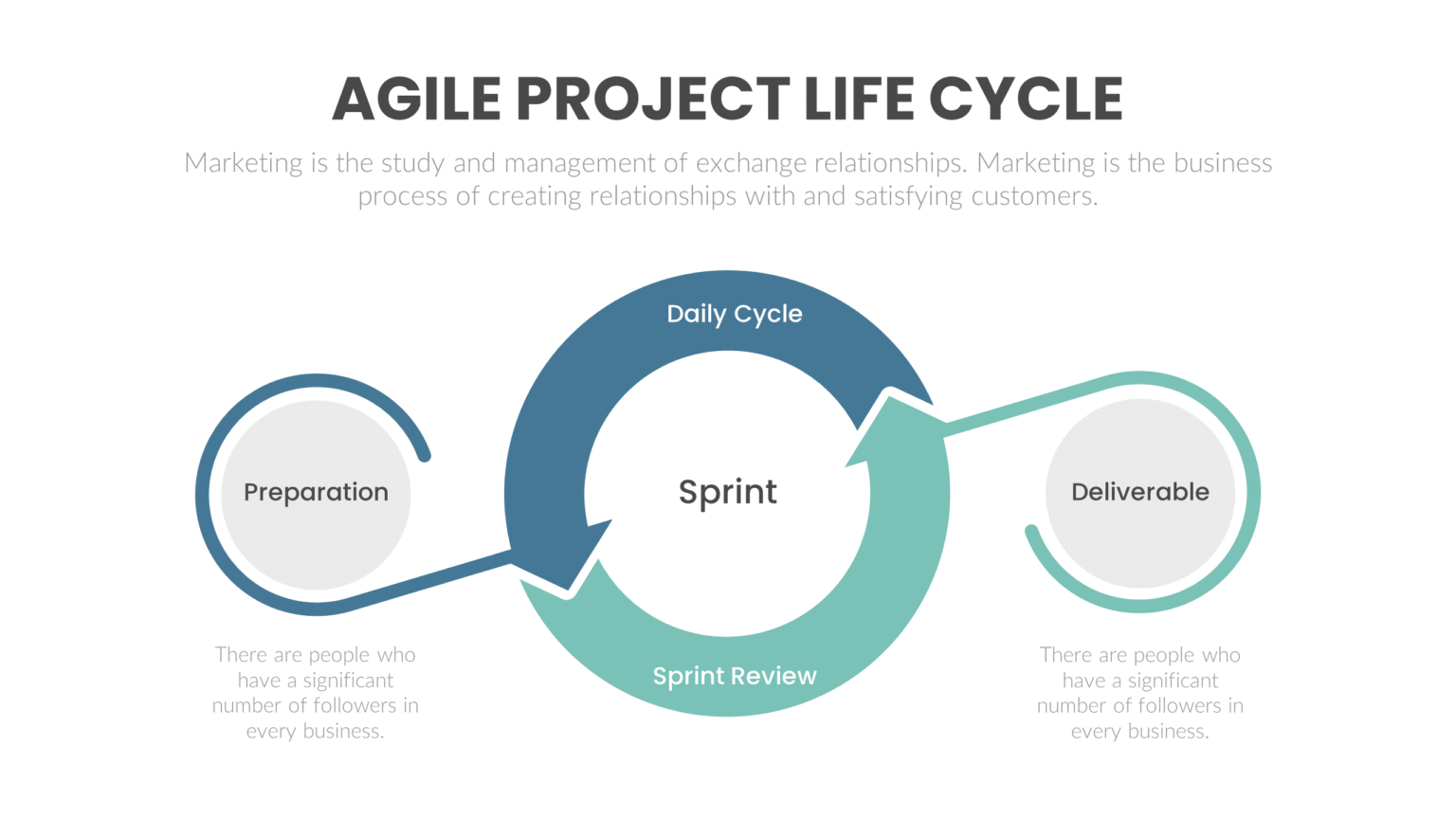 AGILE PROJECT LIFE CYCLE

Marketing is the study and management of exchange relationships. Marketing is the business process of creating relationships with and satisfying customers.

Daily Cycle

Preparation

Sprint

Deliverable

Sprint Review

There are people who have a significant number of followers in every business.

There are people who have a significant number of followers in every business.